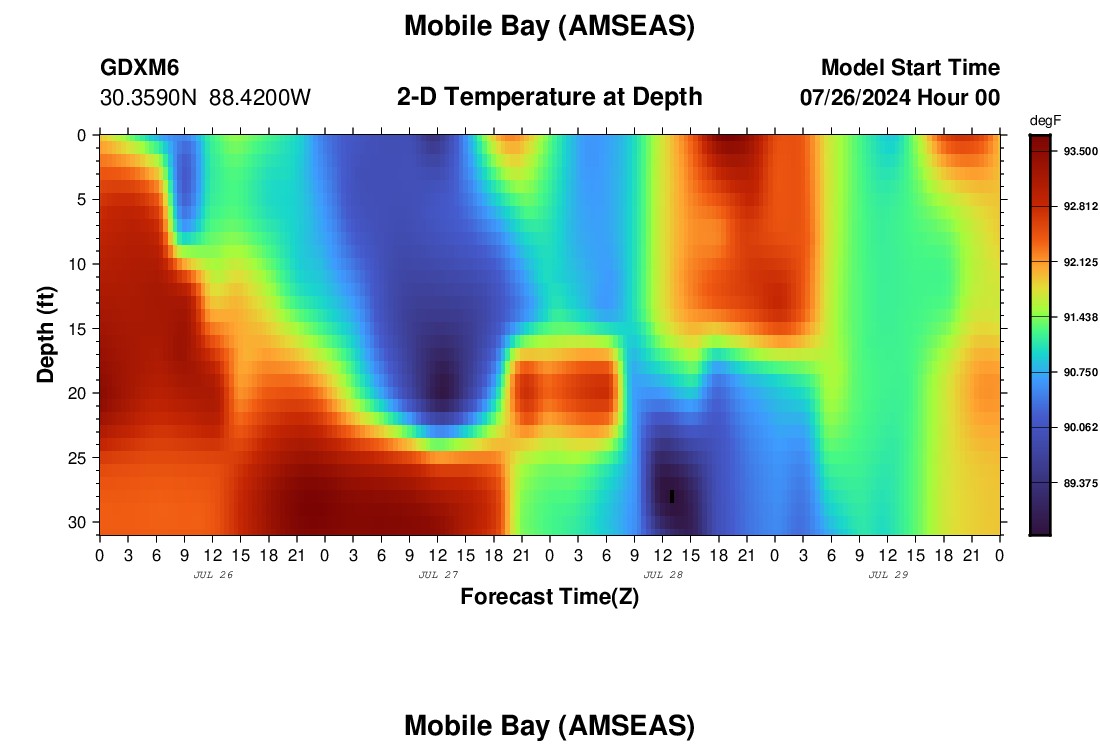 Mobile Bay (AMSEAS)

GDXM6
30.3590N 88.4200W

2-D Temperature at Depth

Model Start Time
07/26/2024 Hour 00

degF
93.500
92.812
92.125
91.438
90.750
90.062
89.375

Depth (ft)
0
5
10
15
20
25
30

0 3 6 9 12 15 18 21 0 3 6 9 12 15 18 21 0 3 6 9 12 15 18 21 0 3 6 9 12 15 18 21 0
JUL 26
JUL 27
JUL 28
JUL 29
Forecast Time(Z)

Mobile Bay (AMSEAS)